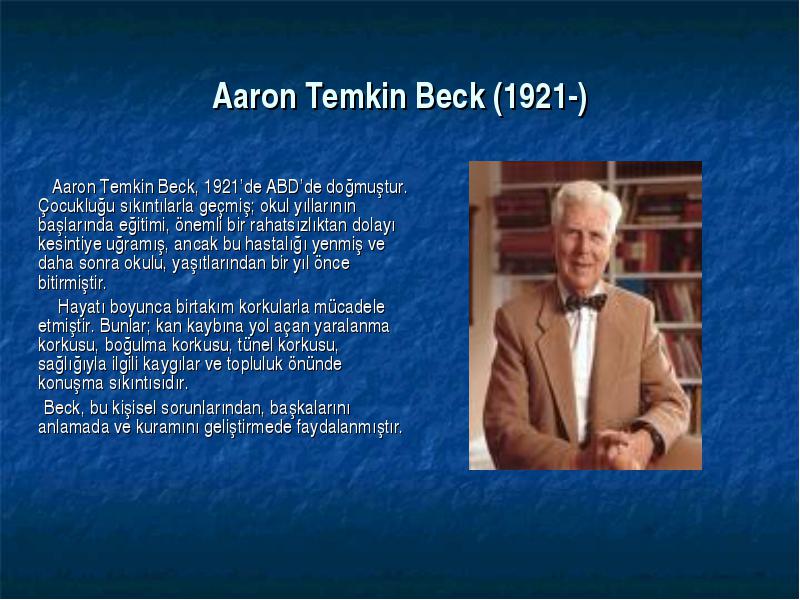 Aaron Temkin Beck (1921-)

Aaron Temkin Beck, 1921'de ABD'de doğmuştur. Çocukluğu sıkıntılarla geçmiş; okul yıllarının başlarında eğitimi, önemli bir rahatsızlıktan dolayı kesintiye uğramış, ancak bu hastalığı yenmiş ve daha sonra okulu, yaşıtlarından bir yıl önce bitirmiştir.

Hayatı boyunca birtakım korkularla mücadele etmiştir. Bunlar; kan kaybına yol açan yaralanma korkusu, boğulma korkusu, tünel korkusu, sağlığıyla ilgili kaygılar ve topluluk önünde konuşma sıkıntısıdır.

Beck, bu kişisel sorunlarından, başkalarını anlamada ve kuramını geliştirmede faydalanmıştır.